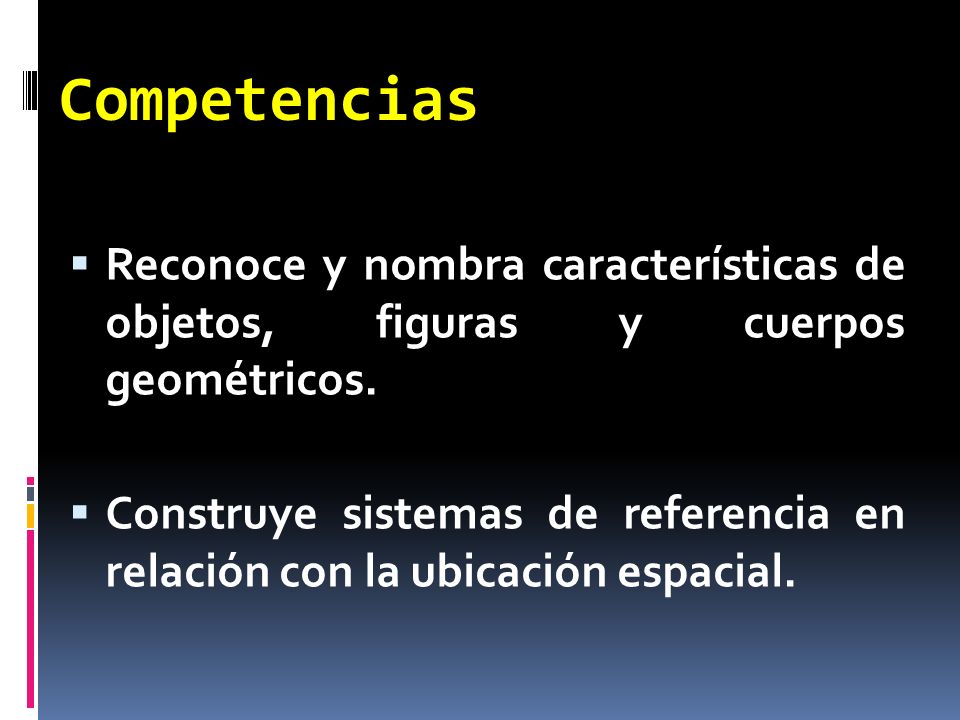 Competencias

▪ Reconoce y nombra características de objetos, figuras y cuerpos geométricos.

▪ Construye sistemas de referencia en relación con la ubicación espacial.